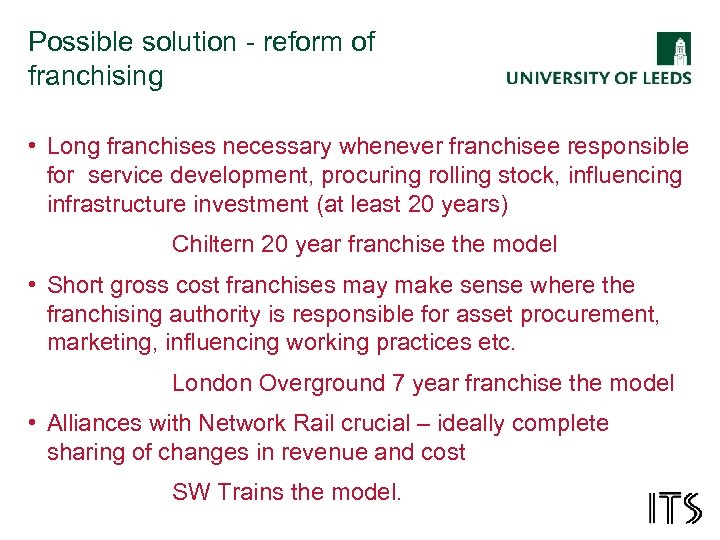 Possible solution - reform of franchising

UNIVERSITY OF LEEDS

• Long franchises necessary whenever franchisee responsible for service development, procuring rolling stock, influencing infrastructure investment (at least 20 years)

Chiltern 20 year franchise the model

• Short gross cost franchises may make sense where the franchising authority is responsible for asset procurement, marketing, influencing working practices etc.

London Overground 7 year franchise the model

• Alliances with Network Rail crucial – ideally complete sharing of changes in revenue and cost

SW Trains the model.

ITS